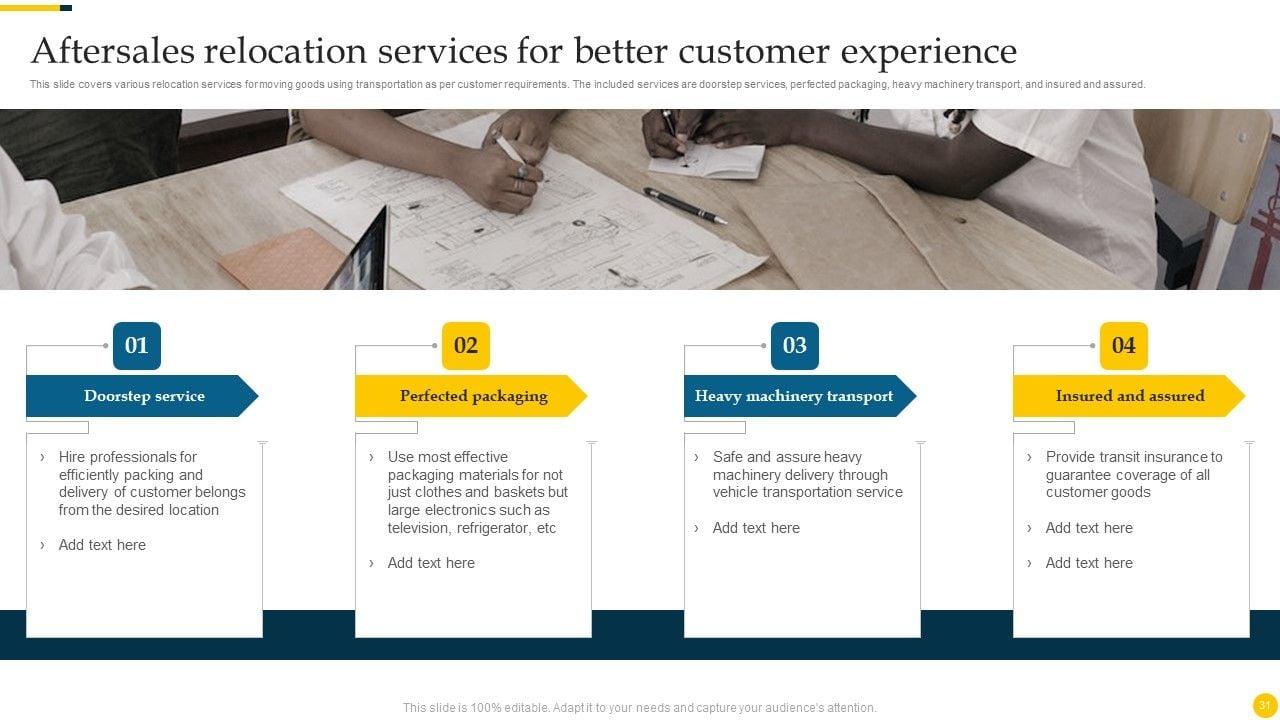 Aftersales relocation services for better customer experience

This slide covers various relocation services for moving goods using transportation as per customer requirements. The included services are doorstep services, perfected packaging, heavy machinery transport, and insured and assured.

01

Doorstep service

› Hire professionals for efficiently packing and delivery of customer belongs from the desired location

› Add text here

02

Perfected packaging

› Use most effective packaging materials for not just clothes and baskets but large electronics such as television, refrigerator, etc

› Add text here

03

Heavy machinery transport

› Safe and assure heavy machinery delivery through vehicle transportation service

› Add text here

04

Insured and assured

› Provide transit insurance to guarantee coverage of all customer goods

› Add text here

› Add text here

This slide is 100% editable. Adapt it to your needs and capture your audience's attention.

31